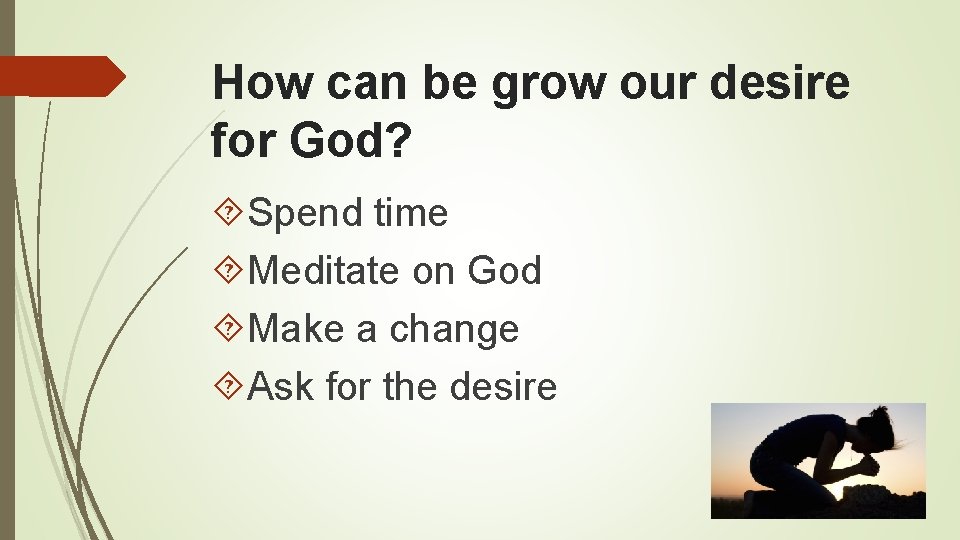 How can be grow our desire for God?

Spend time
Meditate on God
Make a change
Ask for the desire